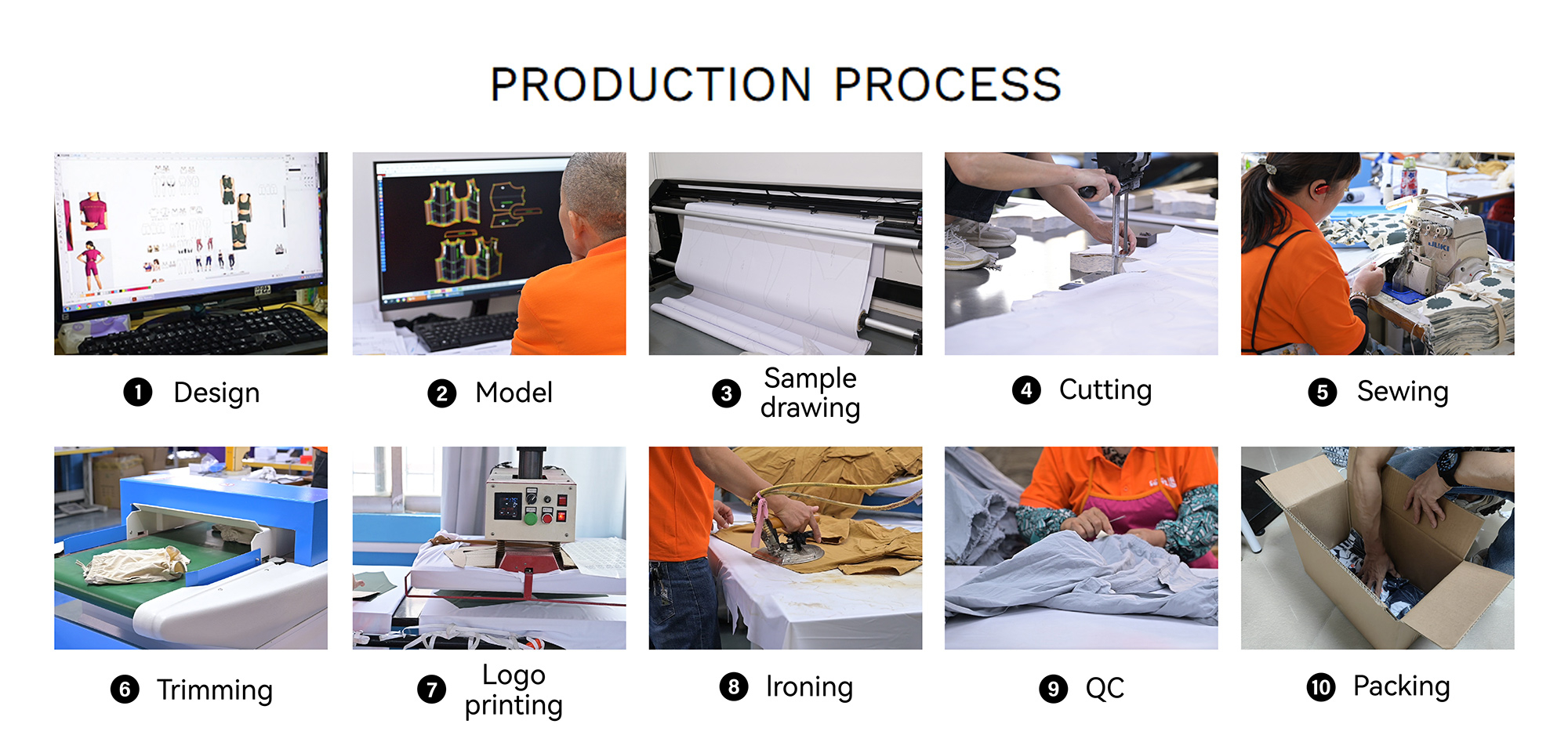 PRODUCTION PROCESS

1 Design

2 Model

3 Sample drawing

4 Cutting

5 Sewing

6 Trimming

7 Logo printing

8 Ironing

9 QC

10 Packing